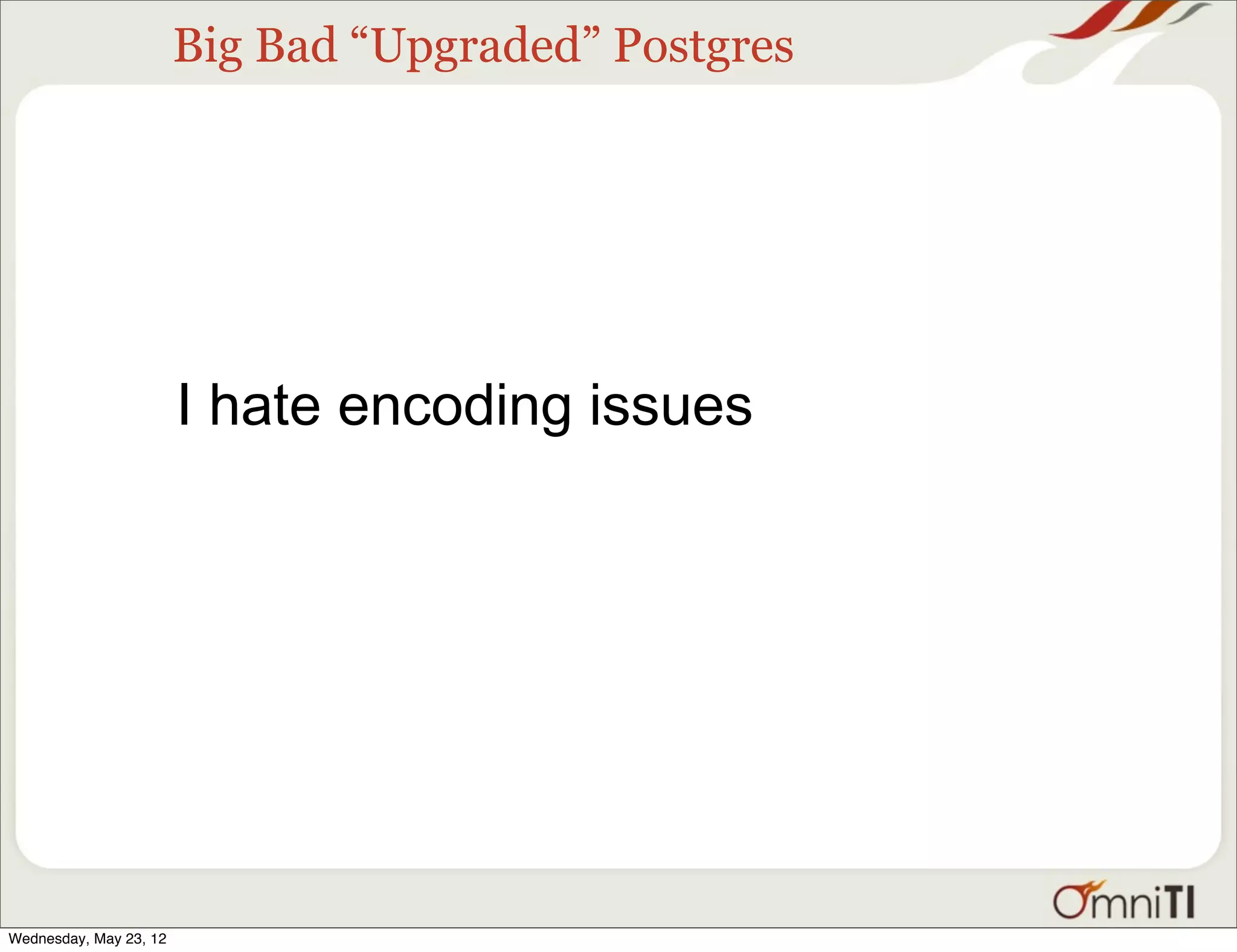 Big Bad “Upgraded” Postgres

I hate encoding issues

OmniTI

Wednesday, May 23, 12